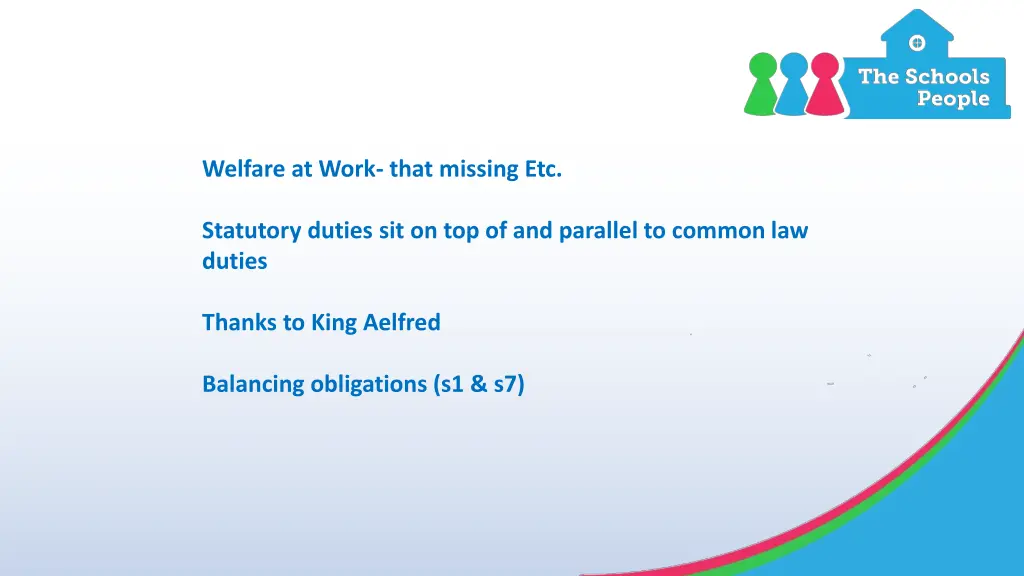 The Schools People

Welfare at Work- that missing Etc.

Statutory duties sit on top of and parallel to common law duties

Thanks to King Aelfred

Balancing obligations (s1 & s7)